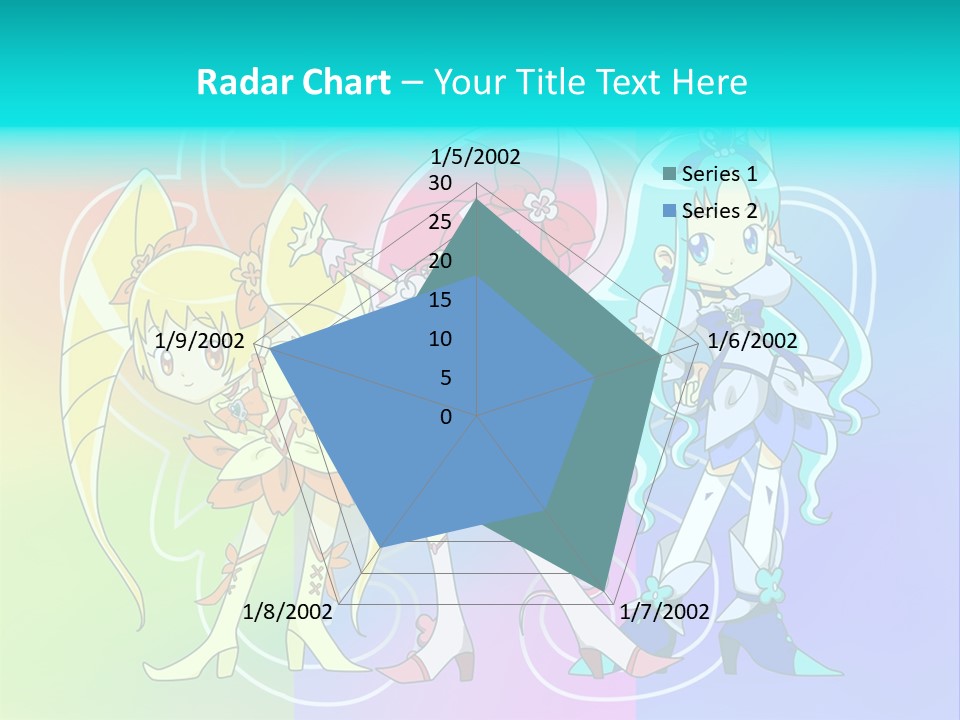 Radar Chart – Your Title Text Here

1/5/2002
30
25
20
15
10
5
0
1/6/2002
1/7/2002
1/8/2002
1/9/2002

Series 1
Series 2